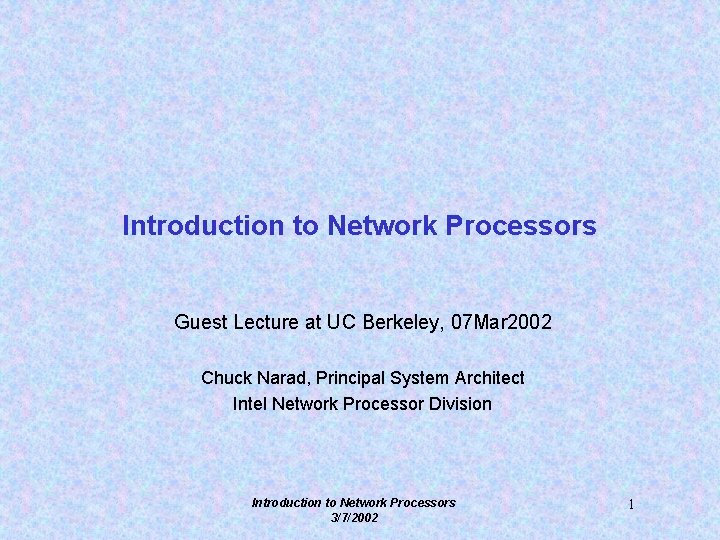 Introduction to Network Processors

Guest Lecture at UC Berkeley, 07Mar2002

Chuck Narad, Principal System Architect
Intel Network Processor Division

Introduction to Network Processors
3/7/2002

1